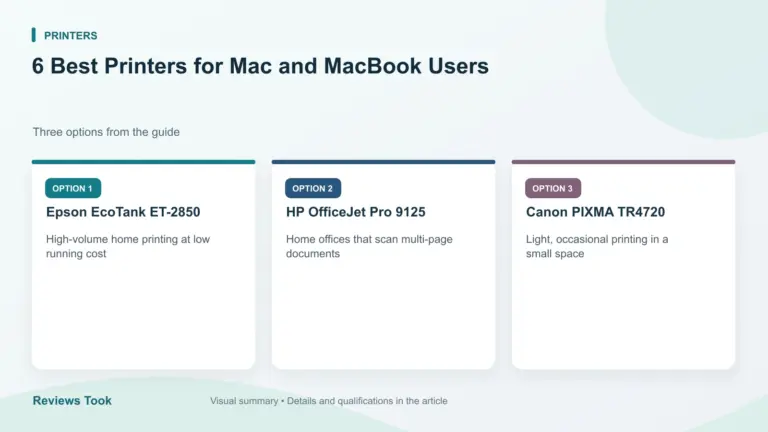 PRINTERS

6 Best Printers for Mac and MacBook Users

Three options from the guide

OPTION 1

Epson EcoTank ET-2850

High-volume home printing at low running cost

OPTION 2

HP OfficeJet Pro 9125

Home offices that scan multi-page documents

OPTION 3

Canon PIXMA TR4720

Light, occasional printing in a small space

Reviews Took

Visual summary • Details and qualifications in the article